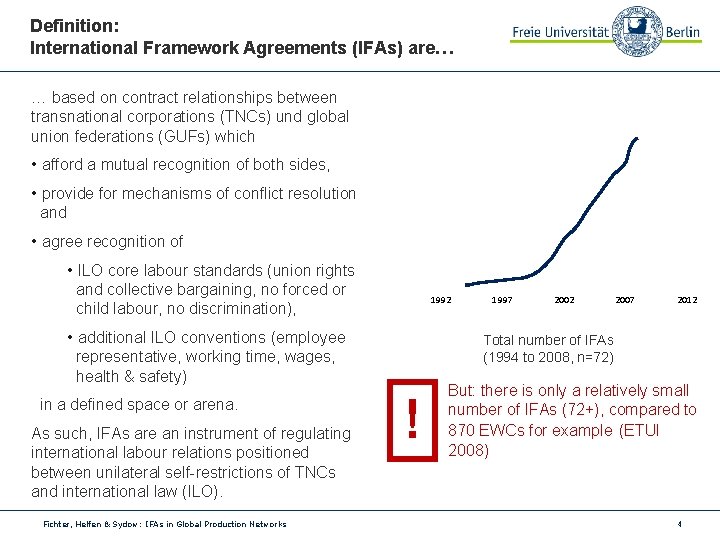 Definition:
International Framework Agreements (IFAs) are…

Freie Universität Berlin

… based on contract relationships between transnational corporations (TNCs) und global union federations (GUFs) which

• afford a mutual recognition of both sides,

• provide for mechanisms of conflict resolution and

• agree recognition of

• ILO core labour standards (union rights and collective bargaining, no forced or child labour, no discrimination),

• additional ILO conventions (employee representative, working time, wages, health & safety)

in a defined space or arena.

As such, IFAs are an instrument of regulating international labour relations positioned between unilateral self-restrictions of TNCs and international law (ILO).

1992 1997 2002 2007 2012

Total number of IFAs
(1994 to 2008, n=72)

!

But: there is only a relatively small number of IFAs (72+), compared to 870 EWCs for example (ETUI 2008)

Fichter, Helfen & Sydow: IFAs in Global Production Networks

4